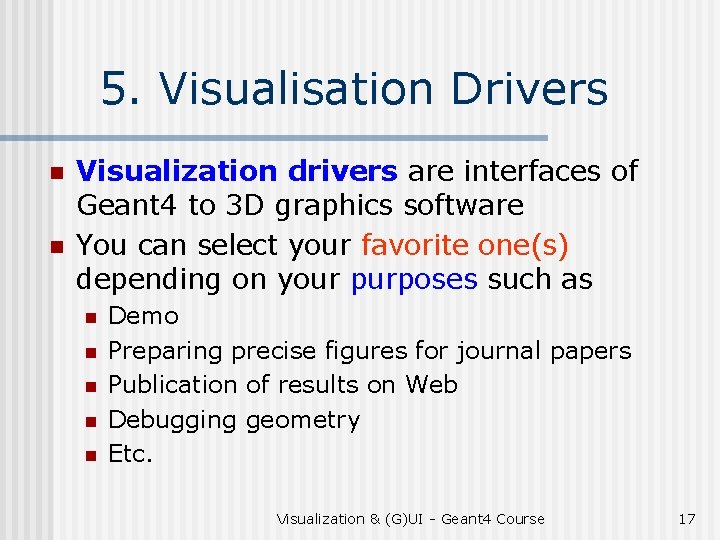 5. Visualisation Drivers

Visualization drivers are interfaces of Geant4 to 3D graphics software

You can select your favorite one(s) depending on your purposes such as

Demo

Preparing precise figures for journal papers

Publication of results on Web

Debugging geometry

Etc.

Visualization & (G)UI - Geant4 Course

17